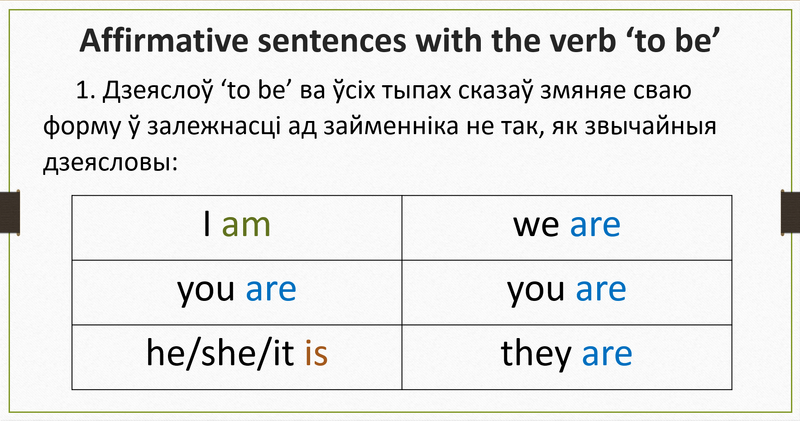 Affirmative sentences with the verb ‘to be’

1. Дзеяслоў ‘to be’ ва ўсіх тыпах сказаў змяняе сваю форму ў залежнасці ад займенніка не так, як звычайныя дзеясловы:

| I am | we are |
|---|---|
| you are | you are |
| he/she/it is | they are |